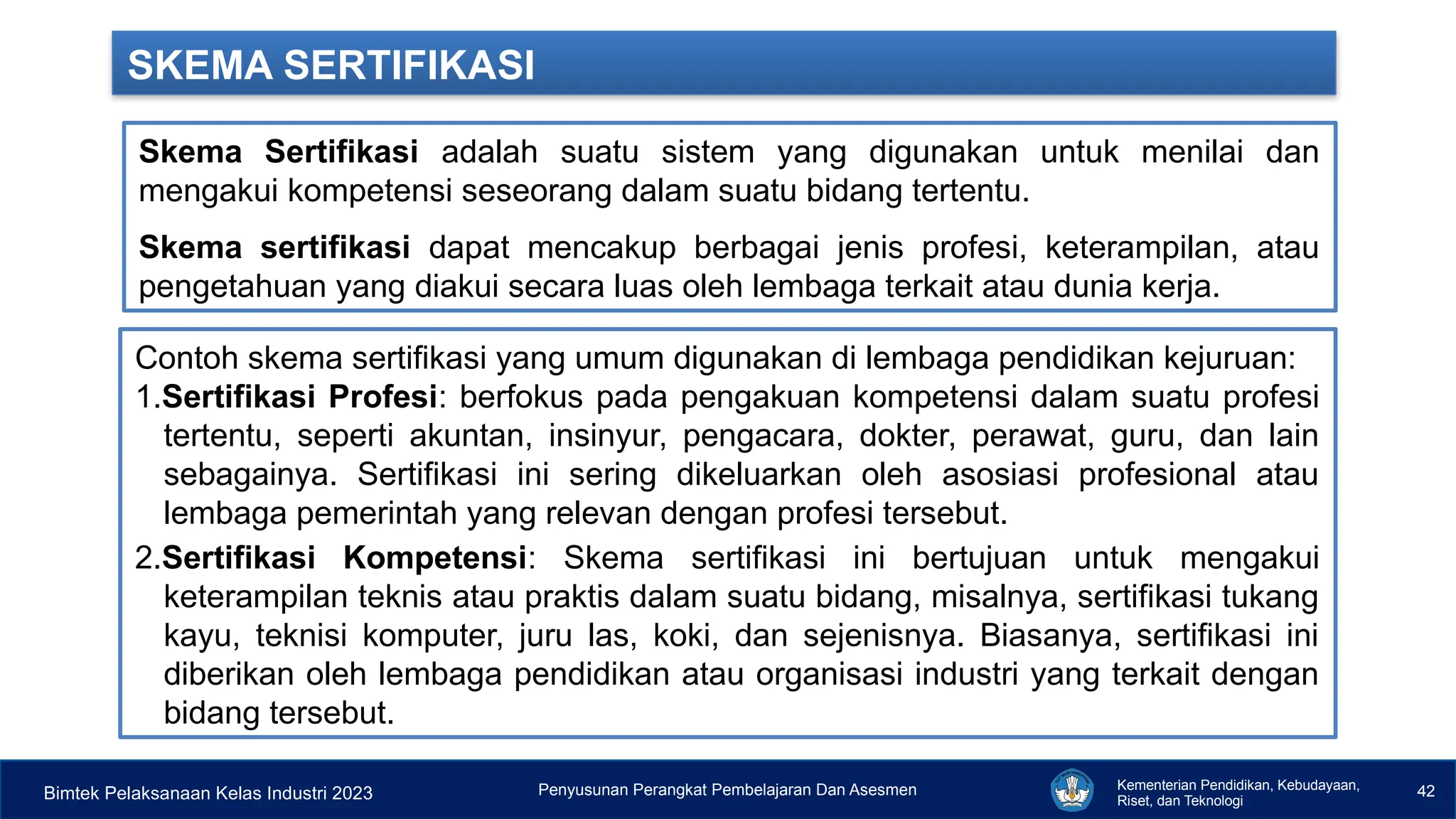 SKEMA SERTIFIKASI

Skema Sertifikasi adalah suatu sistem yang digunakan untuk menilai dan mengakui kompetensi seseorang dalam suatu bidang tertentu.

Skema sertifikasi dapat mencakup berbagai jenis profesi, keterampilan, atau pengetahuan yang diakui secara luas oleh lembaga terkait atau dunia kerja.

Contoh skema sertifikasi yang umum digunakan di lembaga pendidikan kejuruan:
1.Sertifikasi Profesi: berfokus pada pengakuan kompetensi dalam suatu profesi tertentu, seperti akuntan, insinyur, pengacara, dokter, perawat, guru, dan lain sebagainya. Sertifikasi ini sering dikeluarkan oleh asosiasi profesional atau lembaga pemerintah yang relevan dengan profesi tersebut.
2.Sertifikasi Kompetensi: Skema sertifikasi ini bertujuan untuk mengakui keterampilan teknis atau praktis dalam suatu bidang, misalnya, sertifikasi tukang kayu, teknisi komputer, juru las, koki, dan sejenisnya. Biasanya, sertifikasi ini diberikan oleh lembaga pendidikan atau organisasi industri yang terkait dengan bidang tersebut.

Bimtek Pelaksanaan Kelas Industri 2023
Penyusunan Perangkat Pembelajaran Dan Asesmen
Kementerian Pendidikan, Kebudayaan, Riset, dan Teknologi
42